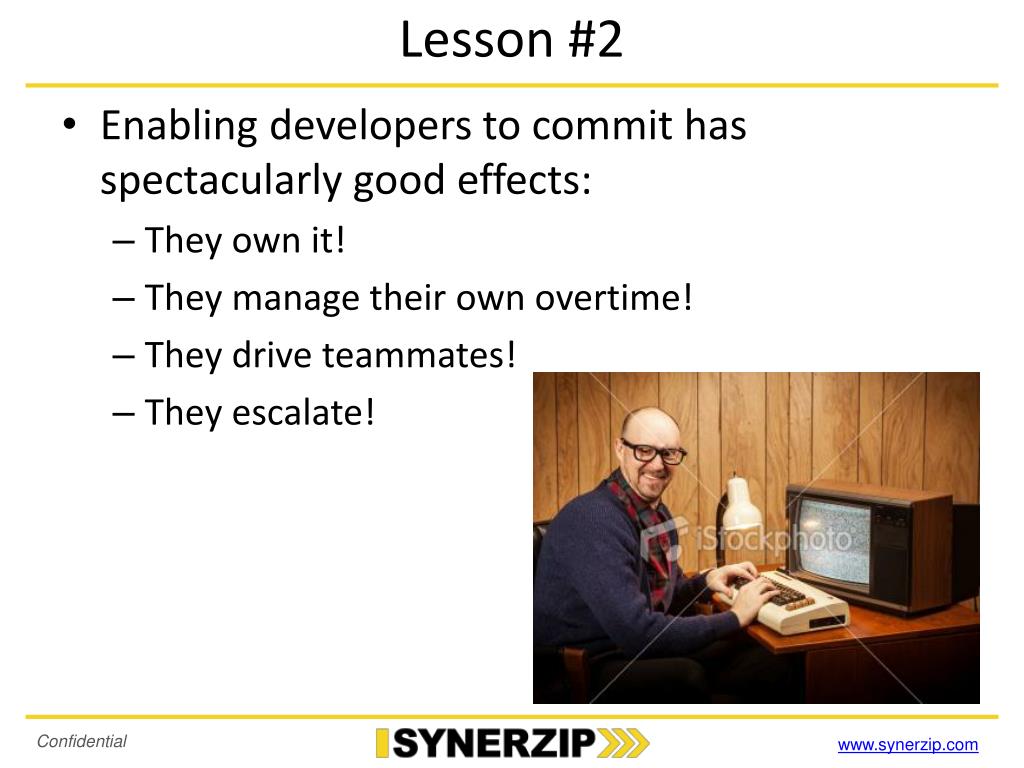 Lesson #2

• Enabling developers to commit has spectacularly good effects:
– They own it!
– They manage their own overtime!
– They drive teammates!
– They escalate!

iStockphoto

Confidential

SYNERZIP

www.synerzip.com